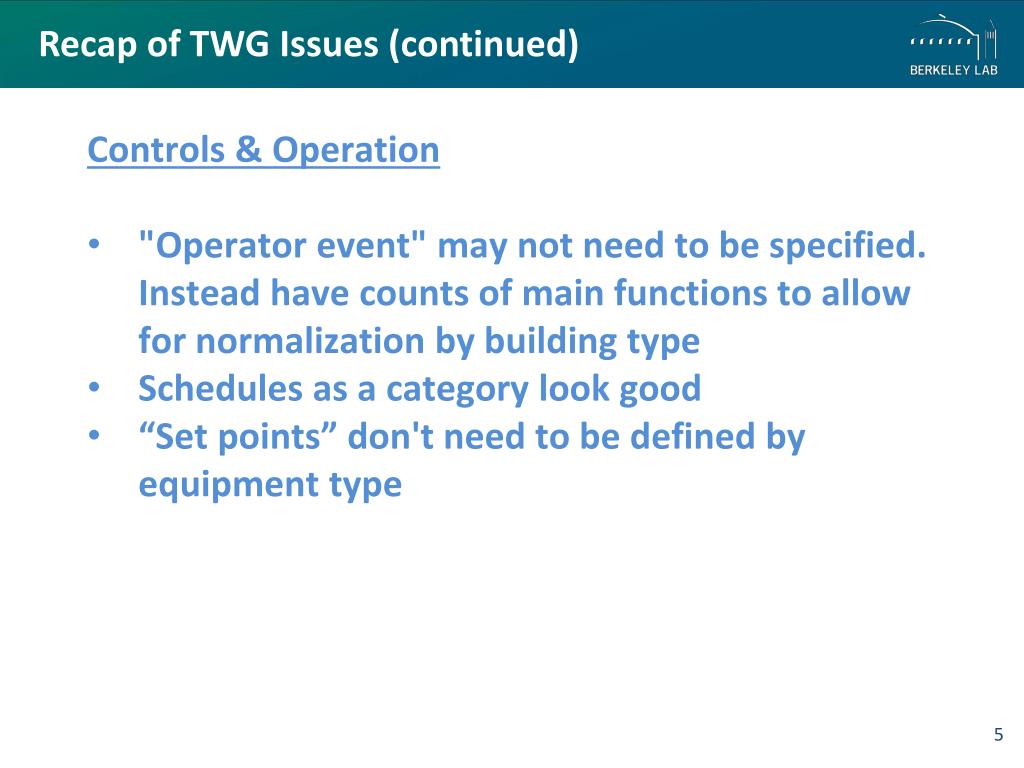 Recap of TWG Issues (continued)

BERKELEY LAB

Controls & Operation

• "Operator event" may not need to be specified. Instead have counts of main functions to allow for normalization by building type
• Schedules as a category look good
• “Set points” don't need to be defined by equipment type

5